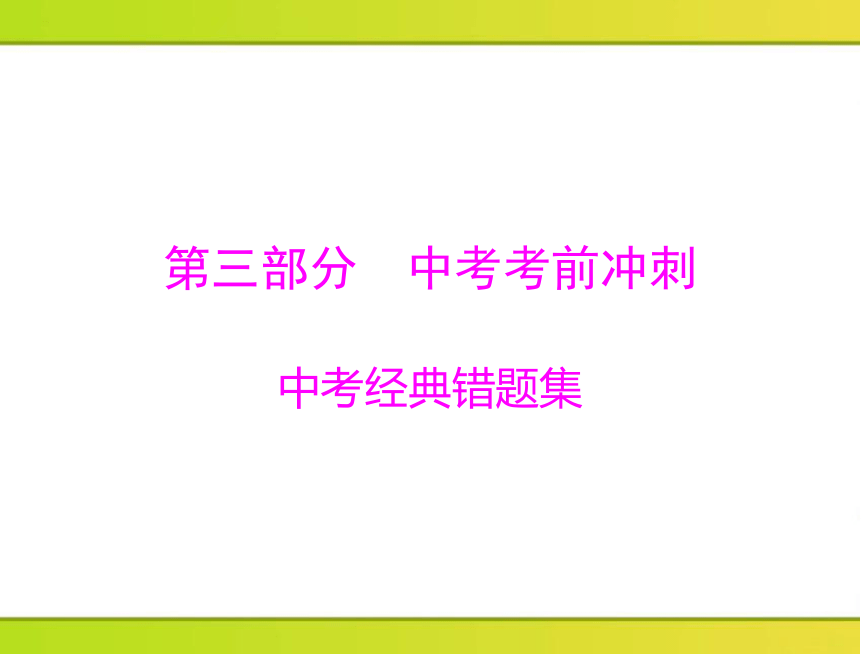 第三部分　中考考前冲刺

中考经典错题集